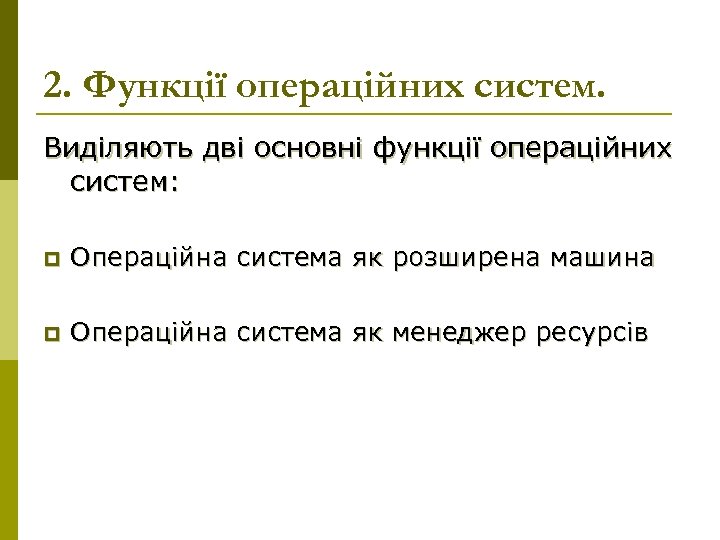 2. Функції операційних систем.

Виділяють дві основні функції операційних систем:

Операційна система як розширена машина

Операційна система як менеджер ресурсів